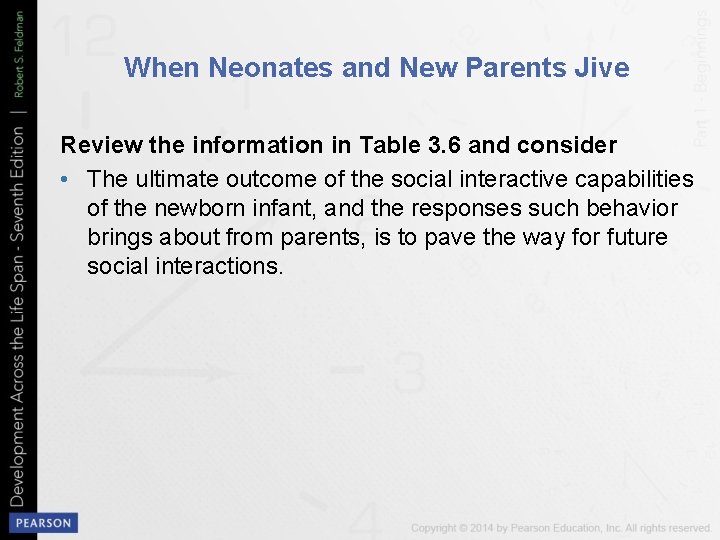 Development Across the Life Span - Seventh Edition | Robert S. Feldman

Part 1 - Beginnings

When Neonates and New Parents Jive

Review the information in Table 3.6 and consider

• The ultimate outcome of the social interactive capabilities of the newborn infant, and the responses such behavior brings about from parents, is to pave the way for future social interactions.

PEARSON

Copyright © 2014 by Pearson Education, Inc. All rights reserved.